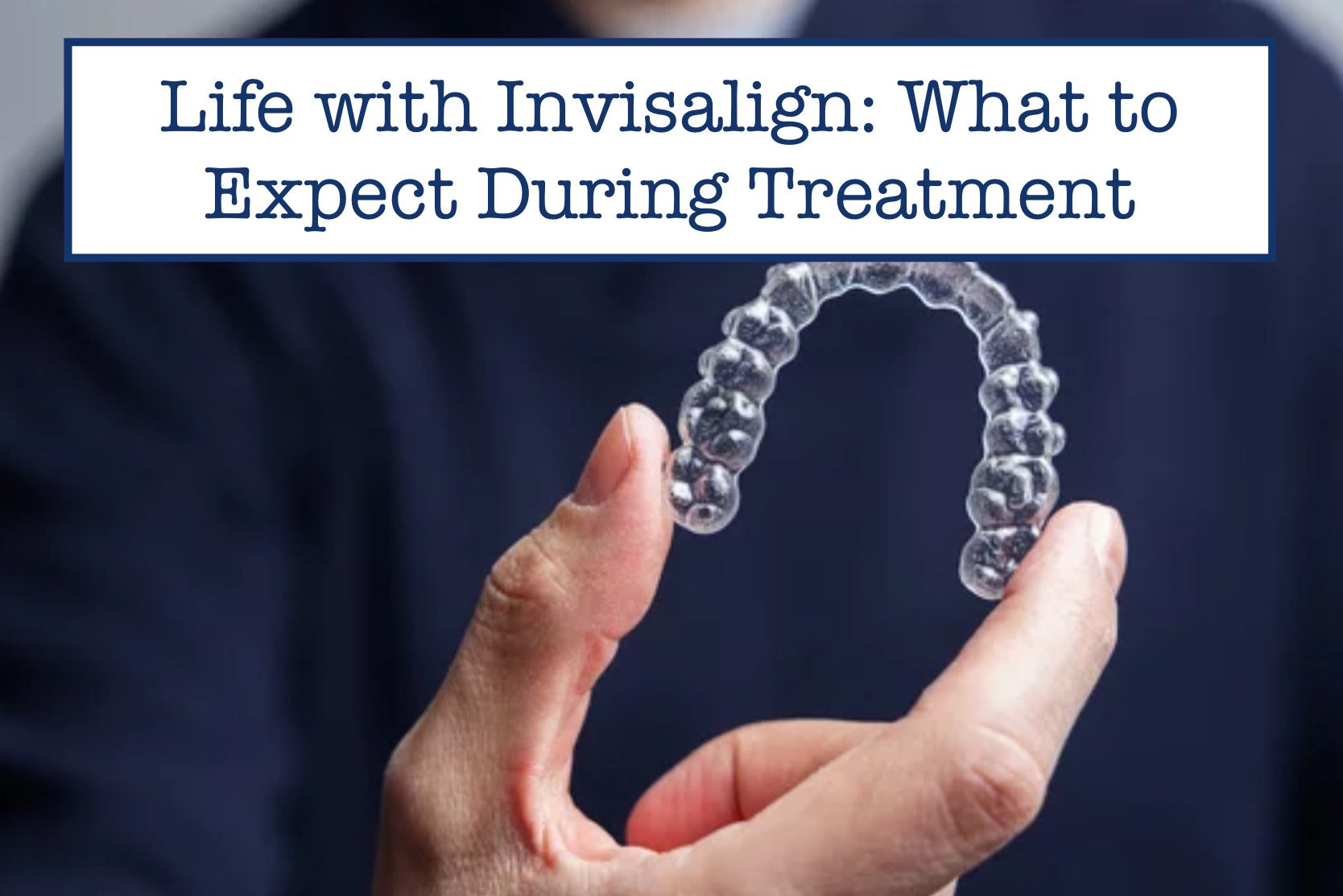 Life with Invisalign: What to Expect During Treatment